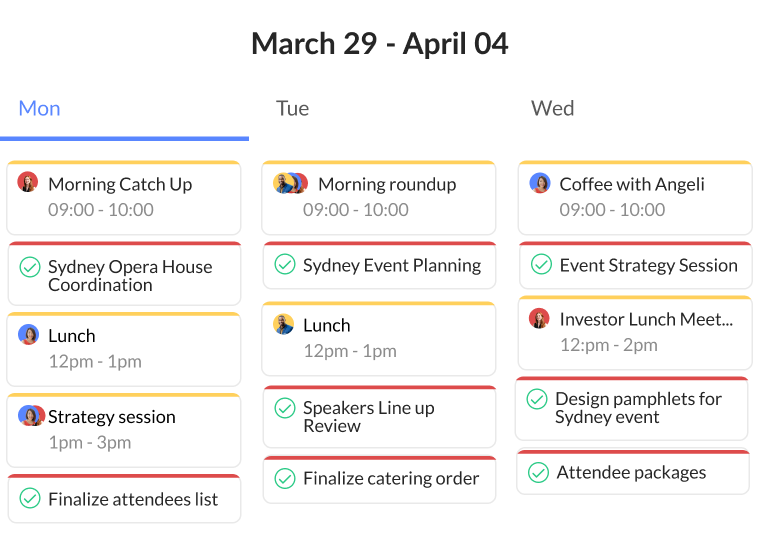 March 29 - April 04

Mon

Morning Catch Up
09:00 - 10:00

Sydney Opera House Coordination

Lunch
12pm - 1pm

Strategy session
1pm - 3pm

Finalize attendees list

Tue

Morning roundup
09:00 - 10:00

Sydney Event Planning

Lunch
12pm - 1pm

Speakers Line up Review

Finalize catering order

Wed

Coffee with Angeli
09:00 - 10:00

Event Strategy Session

Investor Lunch Meet...
12:pm - 2pm

Design pamphlets for Sydney event

Attendee packages